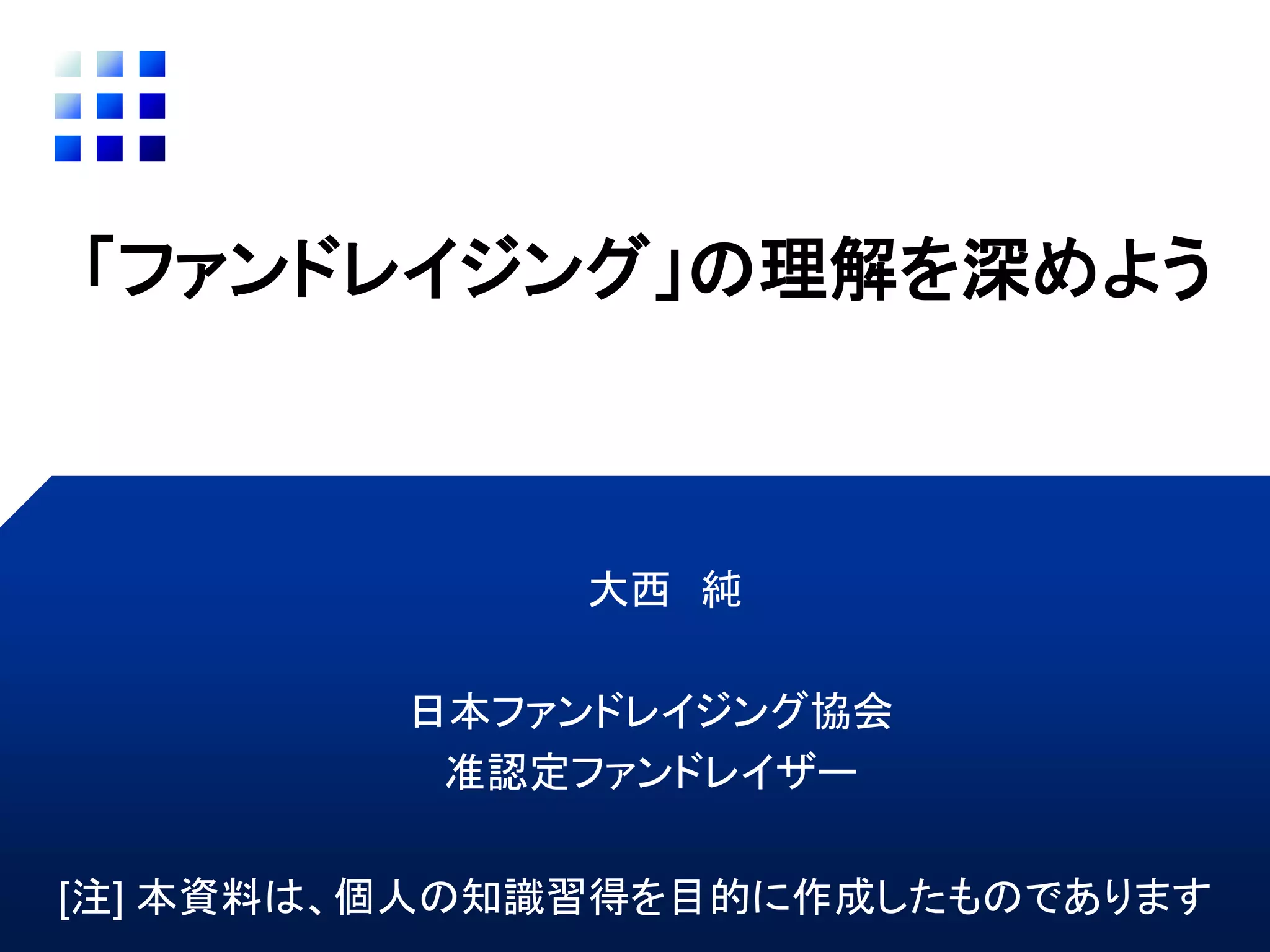 「ファンドレイジング」の理解を深めよう

大西　純

日本ファンドレイジング協会
准認定ファンドレイザー

[注] 本資料は、個人の知識習得を目的に作成したものであります